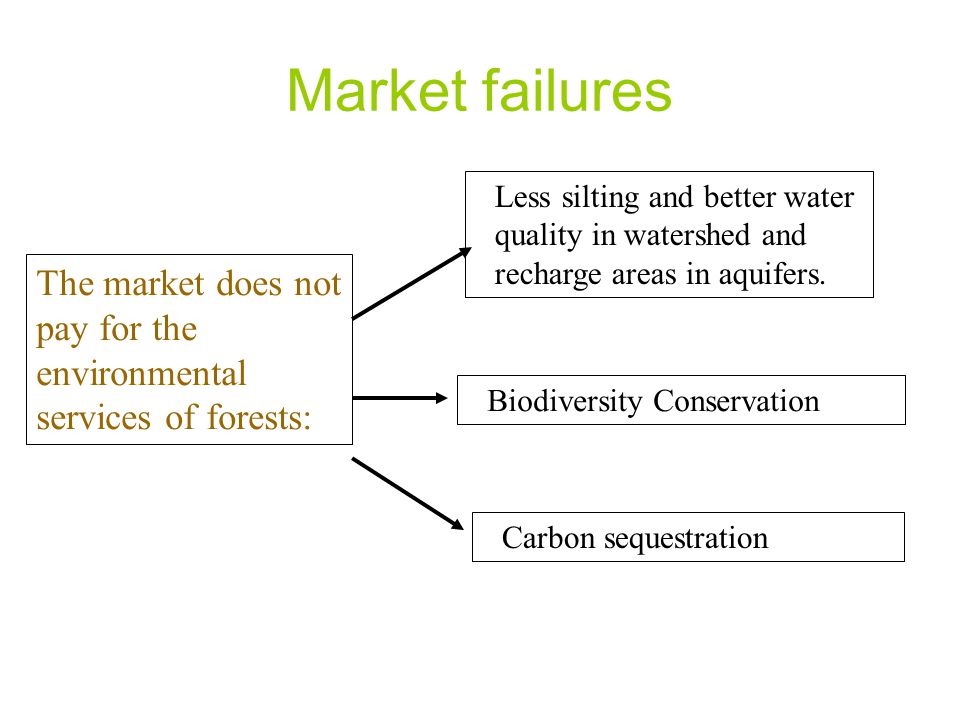 Market failures

The market does not pay for the environmental services of forests:

Less silting and better water quality in watershed and recharge areas in aquifers.

Biodiversity Conservation

Carbon sequestration